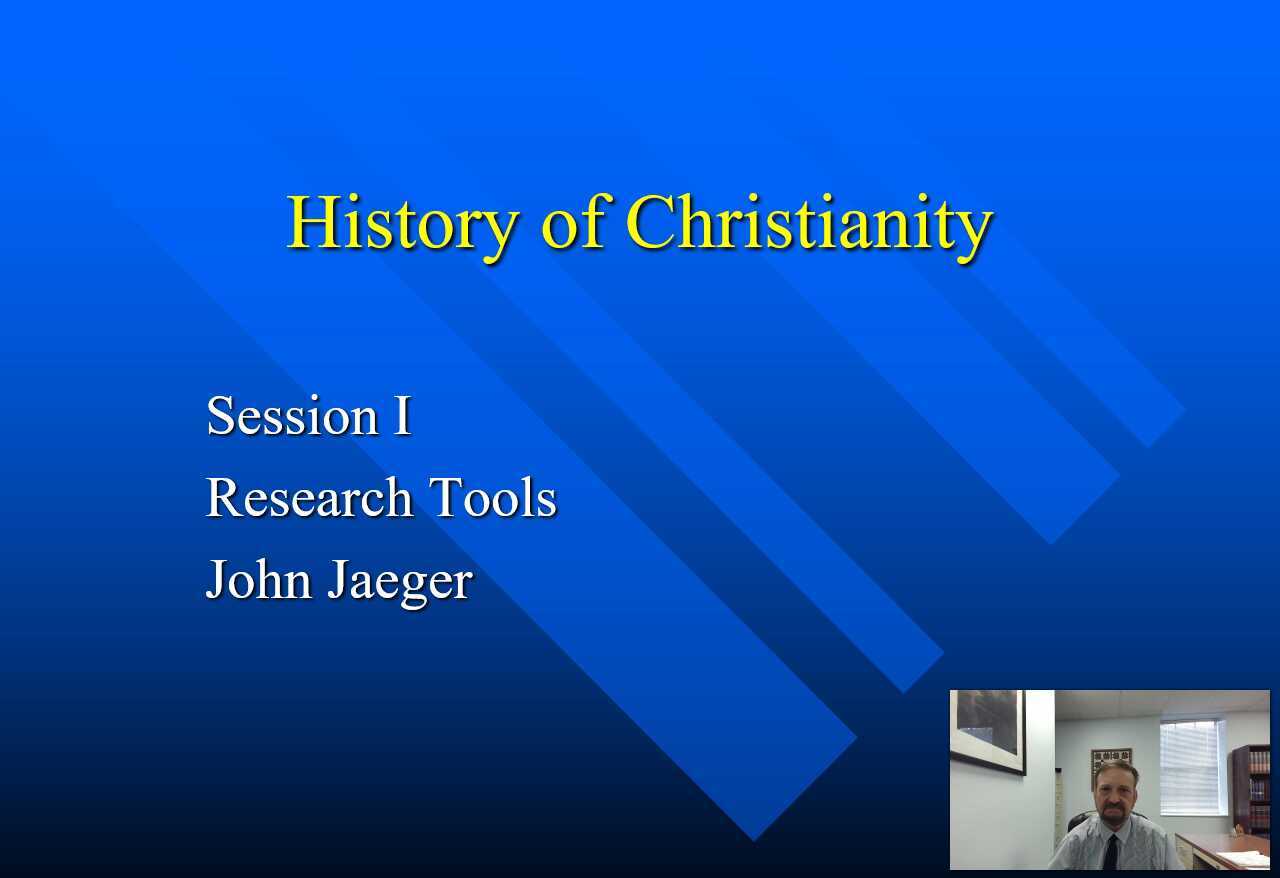 History of Christianity

Session I
Research Tools
John Jaeger